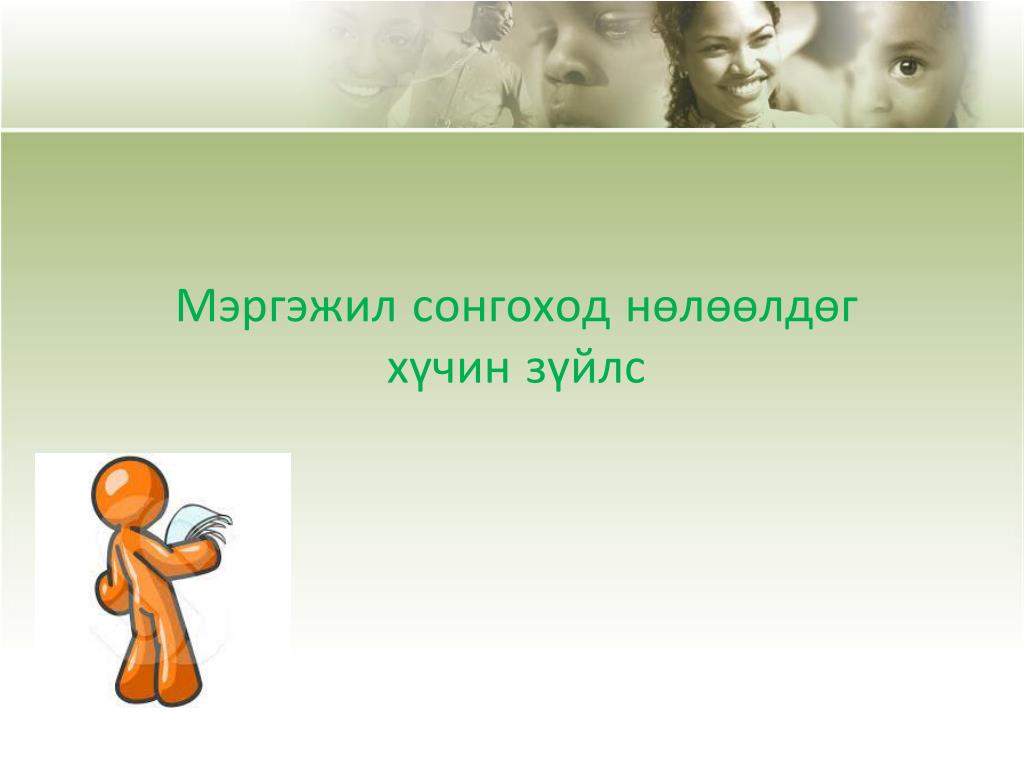 Мэргэжил сонгоход нөлөөлдөг хүчин зүйлс